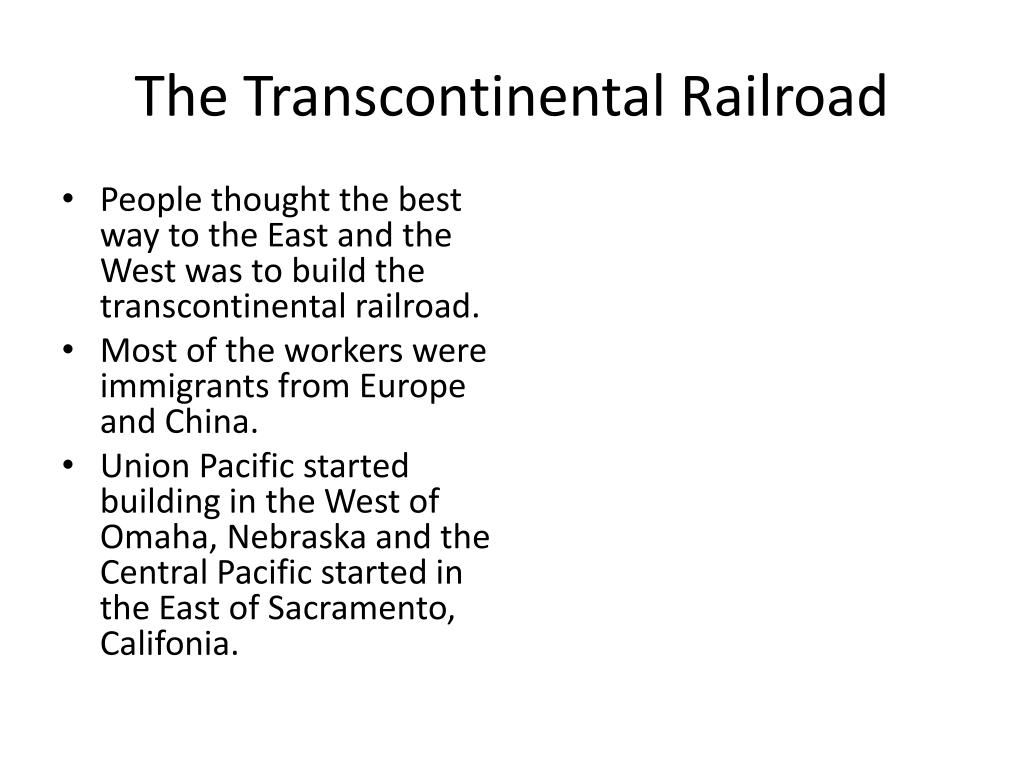 The Transcontinental Railroad

• People thought the best way to the East and the West was to build the transcontinental railroad.
• Most of the workers were immigrants from Europe and China.
• Union Pacific started building in the West of Omaha, Nebraska and the Central Pacific started in the East of Sacramento, Califonia.